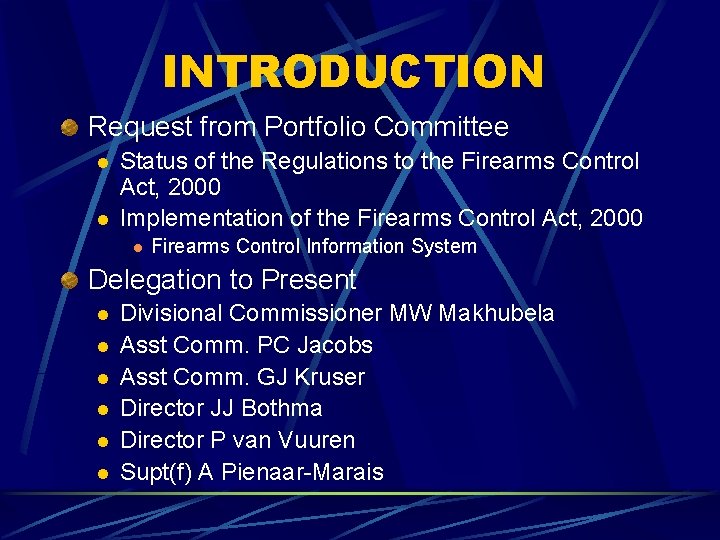 INTRODUCTION

Request from Portfolio Committee

Status of the Regulations to the Firearms Control Act, 2000

Implementation of the Firearms Control Act, 2000

Firearms Control Information System

Delegation to Present

Divisional Commissioner MW Makhubela

Asst Comm. PC Jacobs

Asst Comm. GJ Kruser

Director JJ Bothma

Director P van Vuuren

Supt(f) A Pienaar-Marais